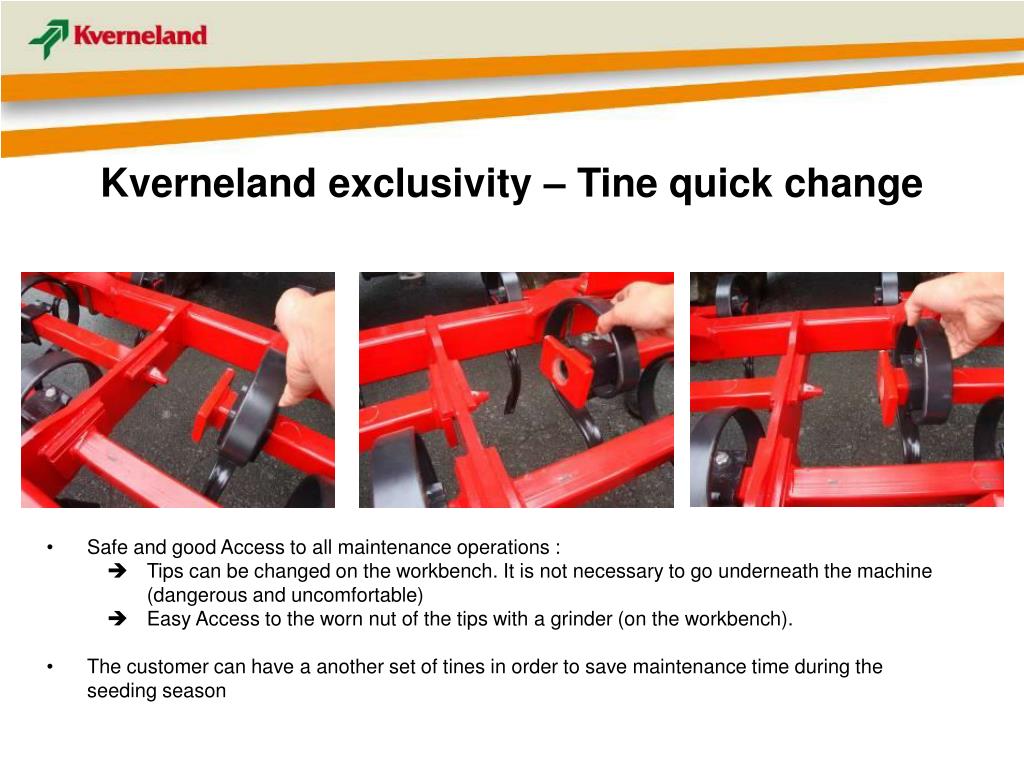 Kverneland

Kverneland exclusivity – Tine quick change

• Safe and good Access to all maintenance operations :
➔ Tips can be changed on the workbench. It is not necessary to go underneath the machine (dangerous and uncomfortable)
➔ Easy Access to the worn nut of the tips with a grinder (on the workbench).

• The customer can have a another set of tines in order to save maintenance time during the seeding season